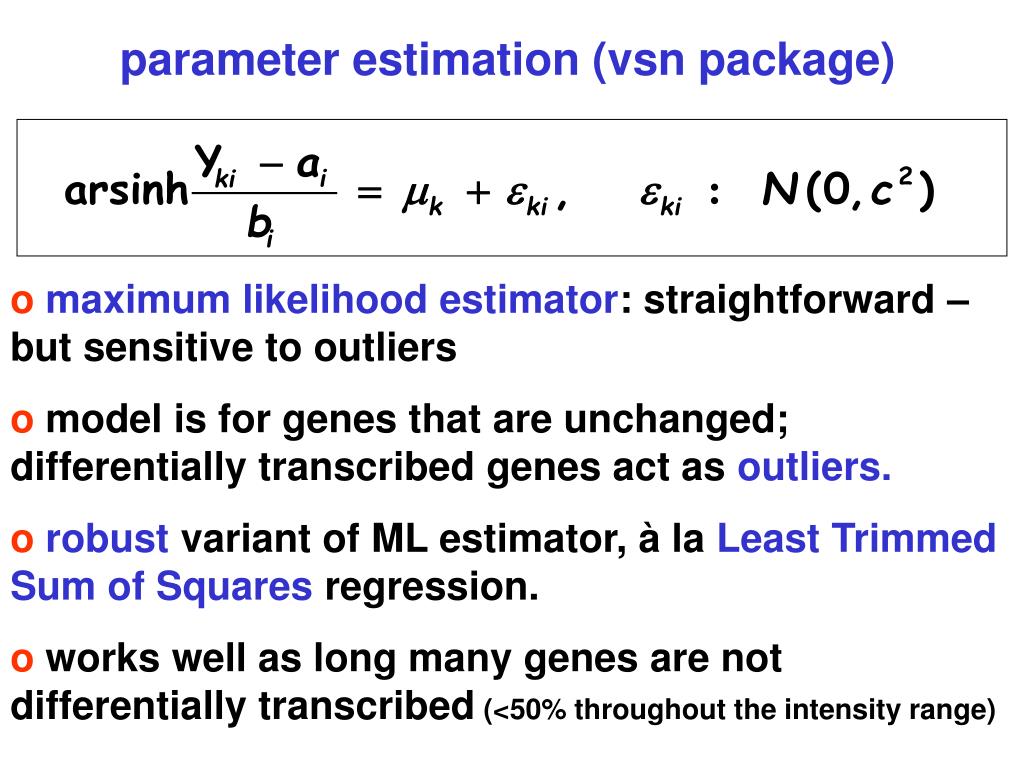 parameter estimation (vsn package)

$\text{arsinh}\frac{Y_{ki} - a_i}{b_i} = \mu_k + \varepsilon_{ki}, \quad \varepsilon_{ki} : N(0, c^2)$

o maximum likelihood estimator: straightforward – but sensitive to outliers

o model is for genes that are unchanged; differentially transcribed genes act as outliers.

o robust variant of ML estimator, à la Least Trimmed Sum of Squares regression.

o works well as long many genes are not differentially transcribed (<50% throughout the intensity range)